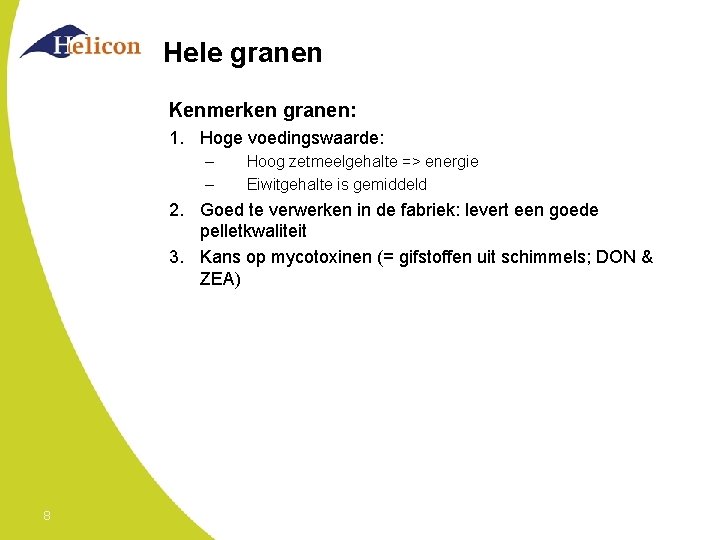 Helicon

Hele granen

Kenmerken granen:

1. Hoge voedingswaarde:
– Hoog zetmeelgehalte => energie
– Eiwitgehalte is gemiddeld
2. Goed te verwerken in de fabriek: levert een goede pelletkwaliteit
3. Kans op mycotoxinen (= gifstoffen uit schimmels; DON & ZEA)

8